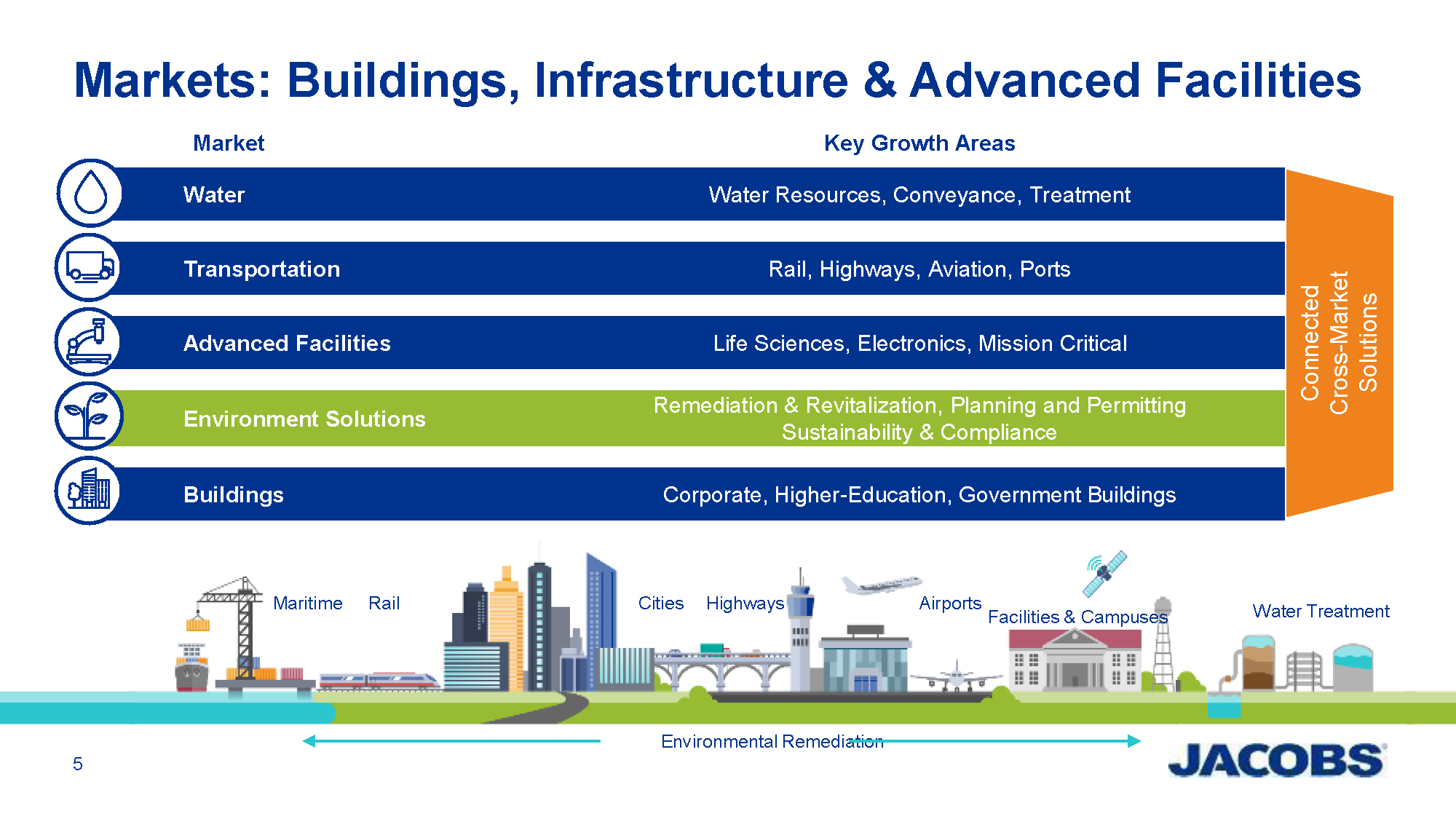 Markets: Buildings, Infrastructure & Advanced Facilities

| Market | Key Growth Areas |
|---|---|
| Water | Water Resources, Conveyance, Treatment |
| Transportation | Rail, Highways, Aviation, Ports |
| Advanced Facilities | Life Sciences, Electronics, Mission Critical |
| Environment Solutions | Remediation & Revitalization, Planning and Permitting Sustainability & Compliance |
| Buildings | Corporate, Higher-Education, Government Buildings |

Connected Cross-Market Solutions

Maritime Rail Cities Highways Airports Facilities & Campuses Water Treatment

Environmental Remediation

5

JACOBS